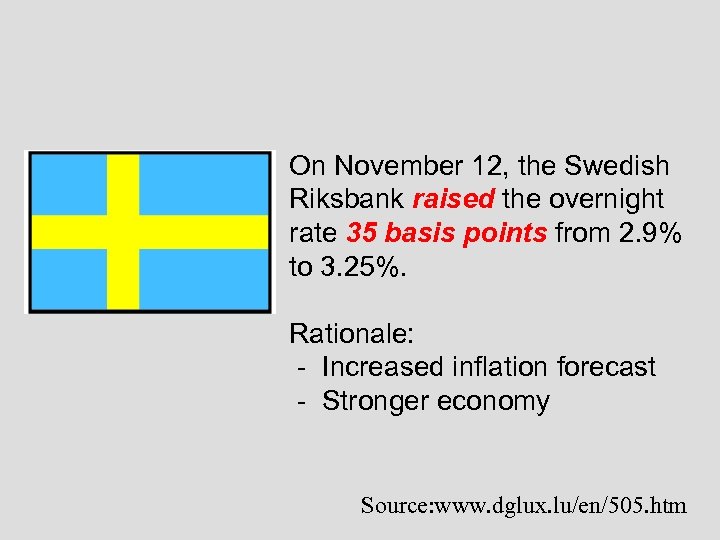 On November 12, the Swedish Riksbank raised the overnight rate 35 basis points from 2.9% to 3.25%.

Rationale:
- Increased inflation forecast
- Stronger economy

Source:www.dglux.lu/en/505.htm